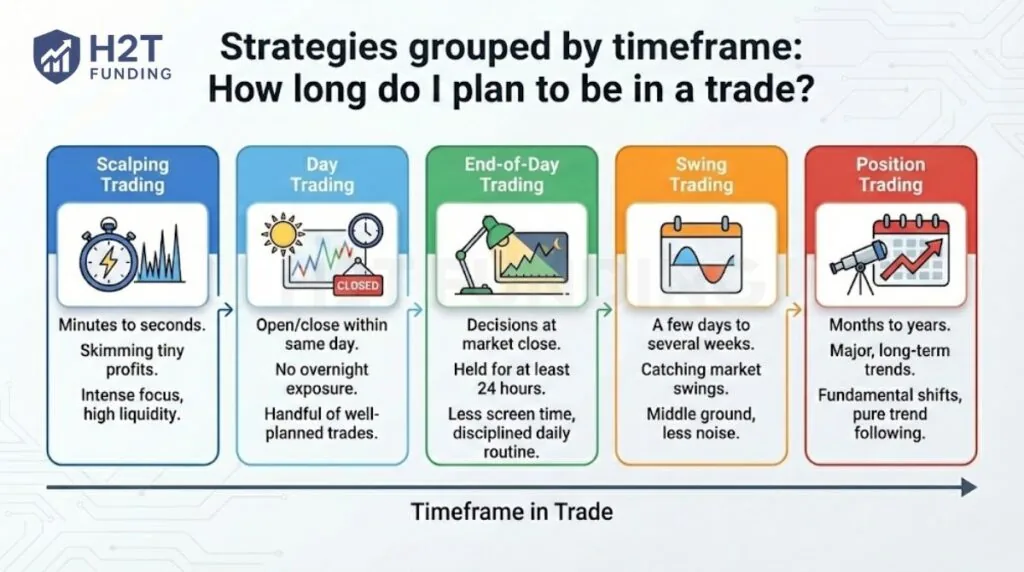 H2T FUNDING

Strategies grouped by timeframe: How long do I plan to be in a trade?

Scalping Trading

Minutes to seconds.

Skimming tiny profits.

Intense focus, high liquidity.

Day Trading

CLOSED

Open/close within same day.

No overnight exposure.

Handful of well-planned trades.

End-of-Day Trading

Decisions at market close.

Held for at least 24 hours.

Less screen time, disciplined daily routine.

Swing Trading

A few days to several weeks.

Catching market swings.

Middle ground, less noise.

Position Trading

Months to years.

Major, long-term trends.

Fundamental shifts, pure trend following.

Timeframe in Trade